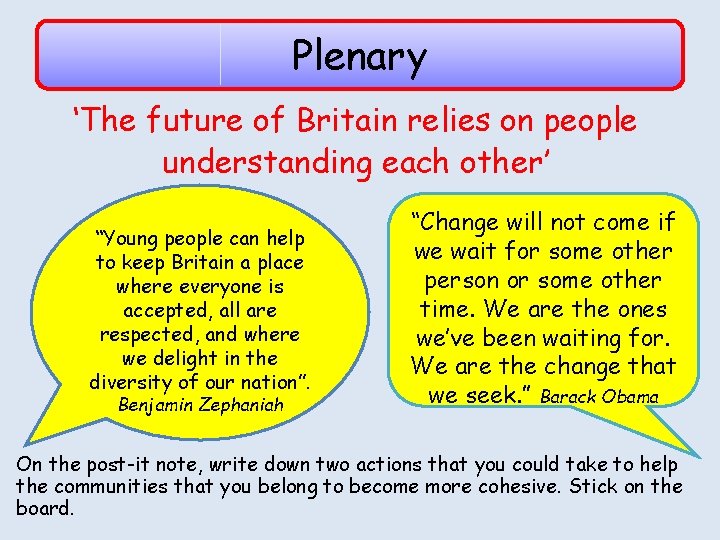 Plenary

‘The future of Britain relies on people understanding each other’

“Young people can help to keep Britain a place where everyone is accepted, all are respected, and where we delight in the diversity of our nation”. Benjamin Zephaniah

“Change will not come if we wait for some other person or some other time. We are the ones we’ve been waiting for. We are the change that we seek.” Barack Obama

On the post-it note, write down two actions that you could take to help the communities that you belong to become more cohesive. Stick on the board.